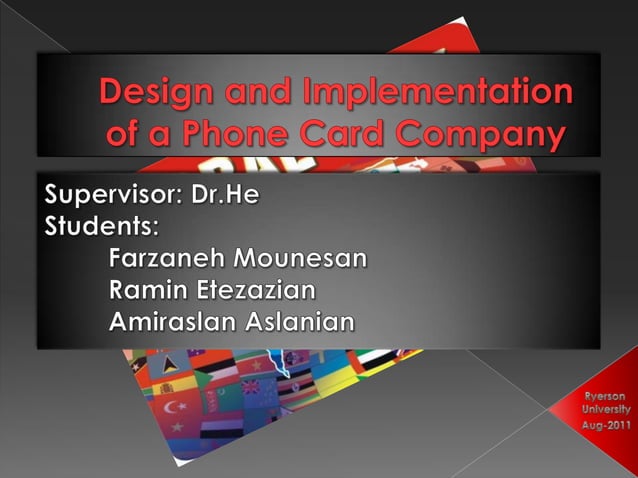 Design and Implementation of a Phone Card Company

Supervisor: Dr.He
Students:
Farzaneh Mounesan
Ramin Etezazian
Amiraslan Aslanian

Ryerson University
Aug-2011